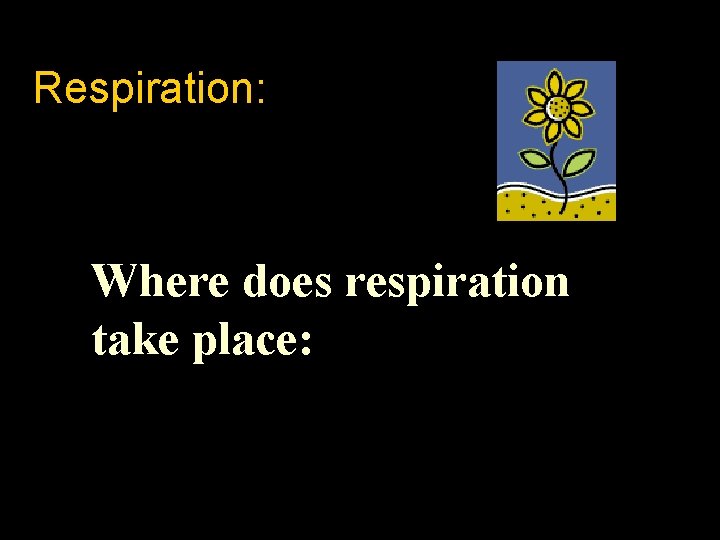 Respiration:

Where does respiration take place: